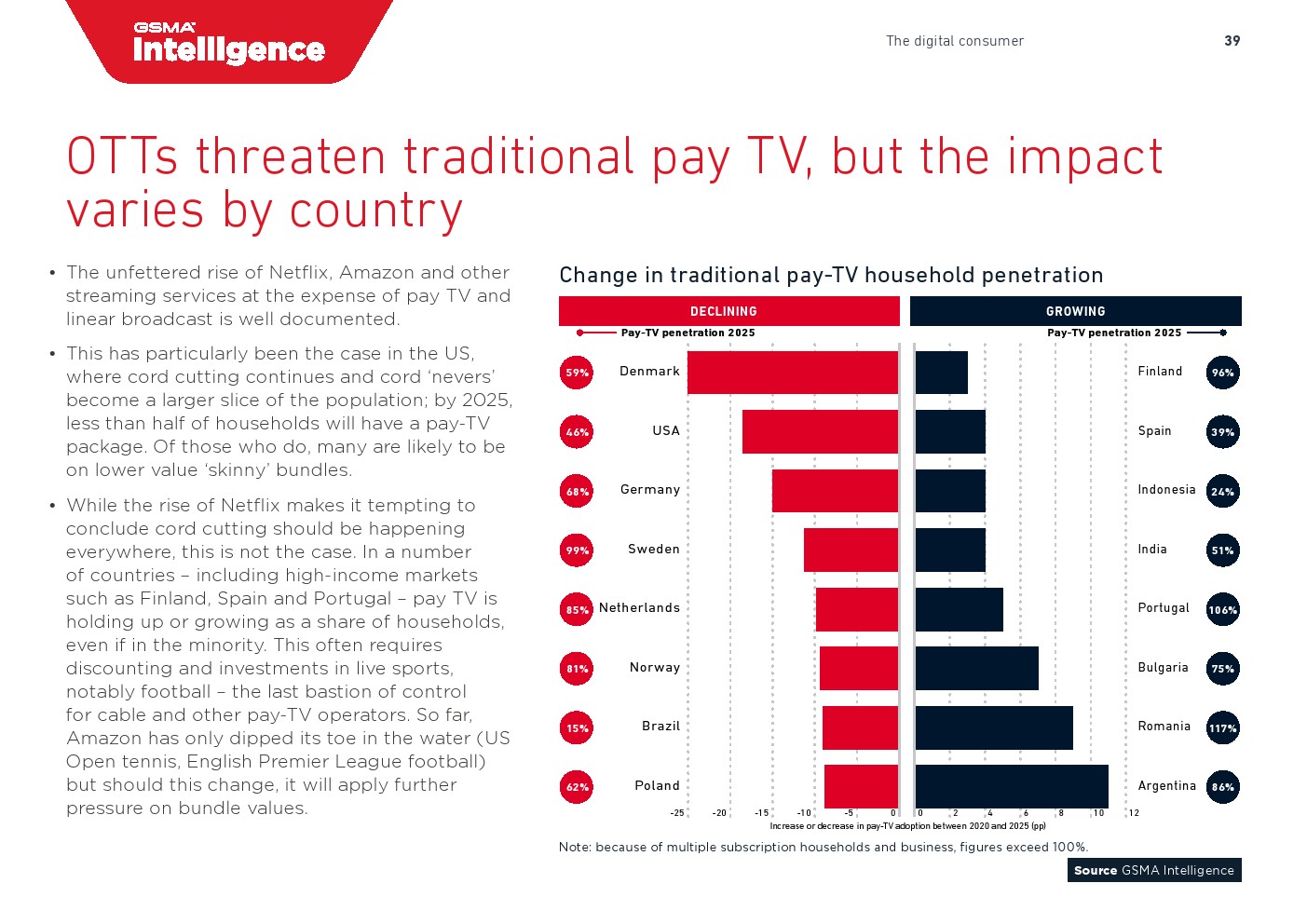 GSMA Intelligence

The digital consumer 39

OTTs threaten traditional pay TV, but the impact varies by country

• The unfettered rise of Netflix, Amazon and other streaming services at the expense of pay TV and linear broadcast is well documented.

• This has particularly been the case in the US, where cord cutting continues and cord 'nevers' become a larger slice of the population; by 2025, less than half of households will have a pay-TV package. Of those who do, many are likely to be on lower value 'skinny' bundles.

• While the rise of Netflix makes it tempting to conclude cord cutting should be happening everywhere, this is not the case. In a number of countries – including high-income markets such as Finland, Spain and Portugal – pay TV is holding up or growing as a share of households, even if in the minority. This often requires discounting and investments in live sports, notably football – the last bastion of control for cable and other pay-TV operators. So far, Amazon has only dipped its toe in the water (US Open tennis, English Premier League football) but should this change, it will apply further pressure on bundle values.

Change in traditional pay-TV household penetration

DECLINING

Pay-TV penetration 2025

59% Denmark
46% USA
68% Germany
99% Sweden
85% Netherlands
81% Norway
15% Brazil
62% Poland

GROWING

Pay-TV penetration 2025

Finland 96%
Spain 39%
Indonesia 24%
India 51%
Portugal 106%
Bulgaria 75%
Romania 117%
Argentina 86%

-25 -20 -15 -10 -5 0 0 2 4 6 8 10 12

Increase or decrease in pay-TV adoption between 2020 and 2025 (pp)

Note: because of multiple subscription households and business, figures exceed 100%.

Source GSMA Intelligence